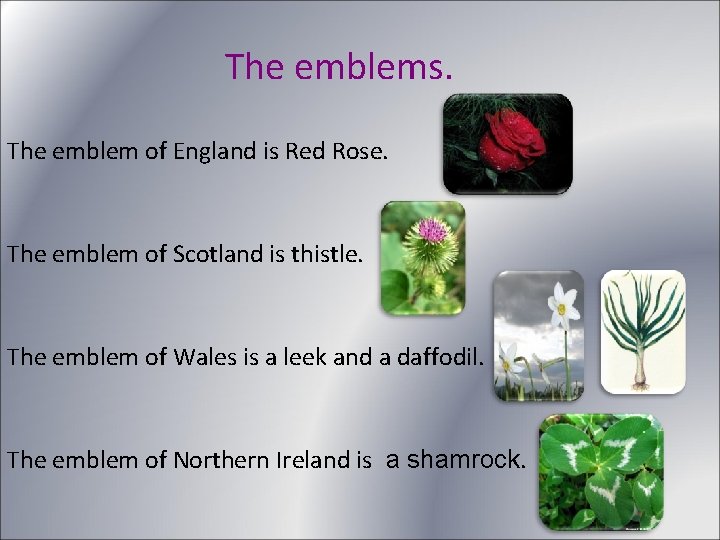 The emblems.

The emblem of England is Red Rose.

The emblem of Scotland is thistle.

The emblem of Wales is a leek and a daffodil.

The emblem of Northern Ireland is a shamrock.